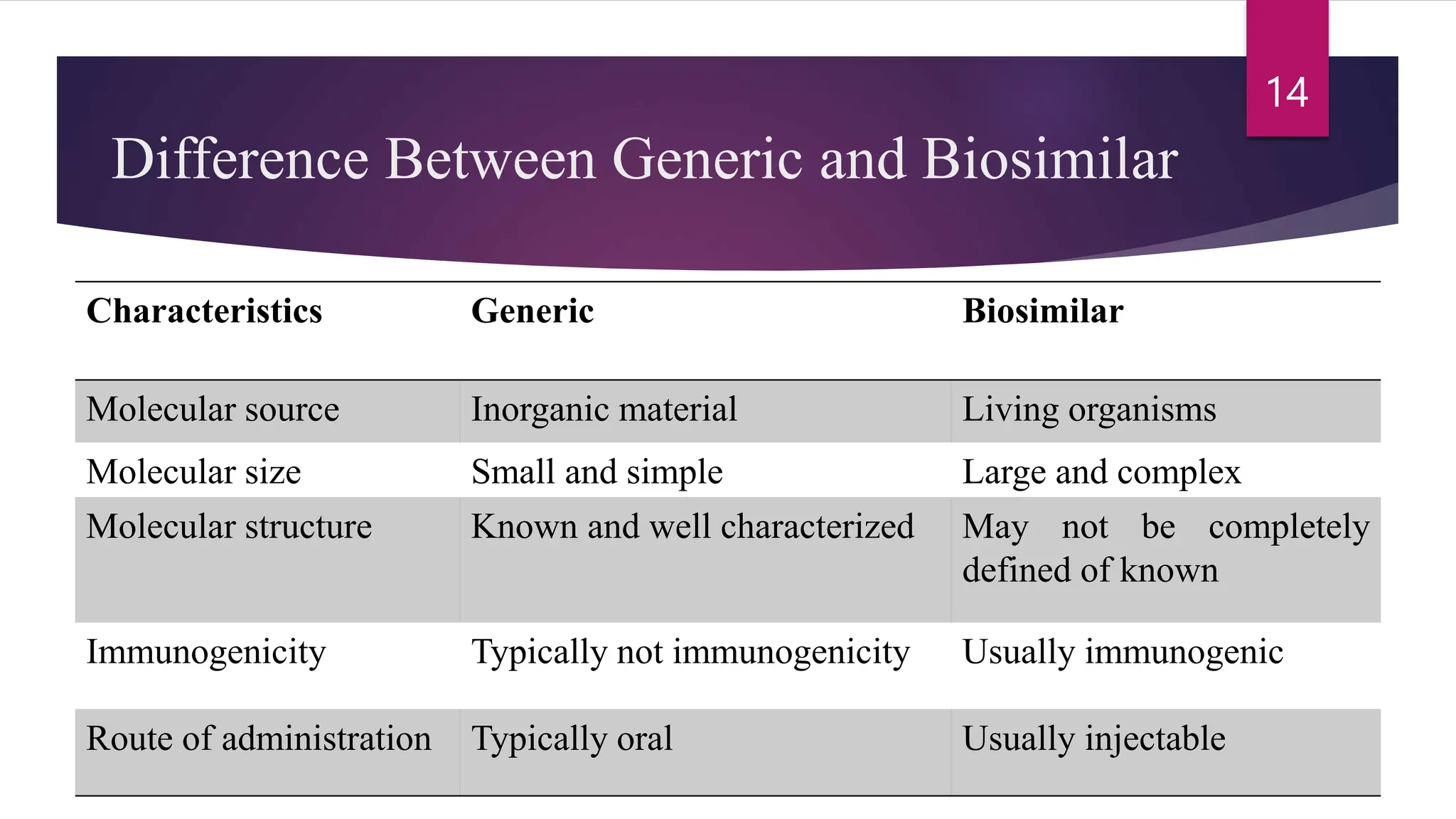 14

Difference Between Generic and Biosimilar

| Characteristics | Generic | Biosimilar |
|---|---|---|
| Molecular source | Inorganic material | Living organisms |
| Molecular size | Small and simple | Large and complex |
| Molecular structure | Known and well characterized | May not be completely defined of known |
| Immunogenicity | Typically not immunogenicity | Usually immunogenic |
| Route of administration | Typically oral | Usually injectable |